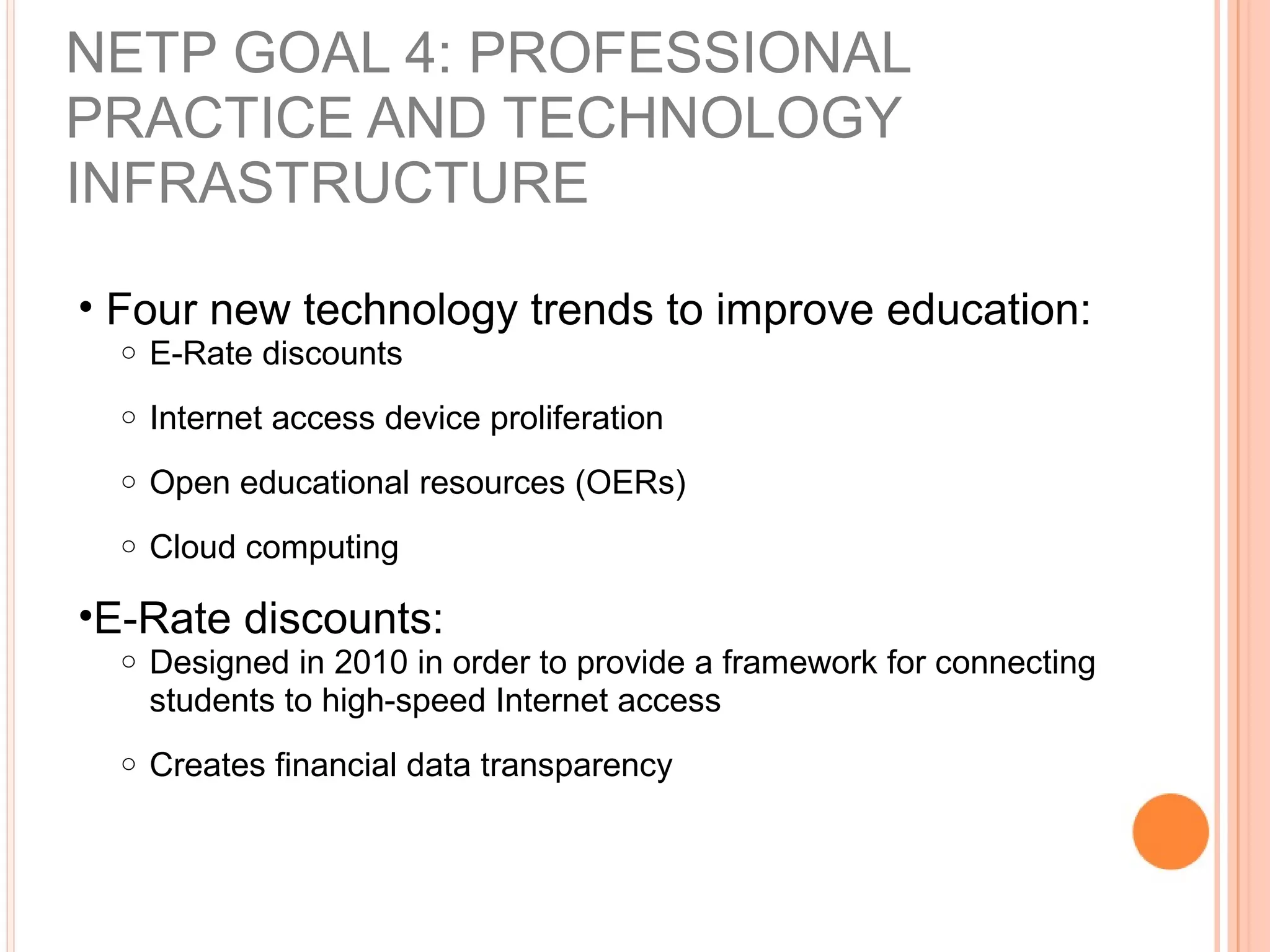 NETP GOAL 4: PROFESSIONAL PRACTICE AND TECHNOLOGY INFRASTRUCTURE

• Four new technology trends to improve education:
○ E-Rate discounts
○ Internet access device proliferation
○ Open educational resources (OERs)
○ Cloud computing

•E-Rate discounts:
○ Designed in 2010 in order to provide a framework for connecting students to high-speed Internet access
○ Creates financial data transparency